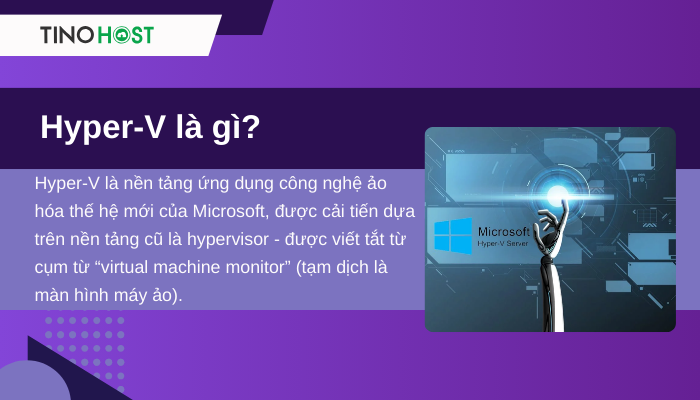 TINOHOST

Hyper-V là gì?

Hyper-V là nền tảng ứng dụng công nghệ ảo hóa thế hệ mới của Microsoft, được cải tiến dựa trên nền tảng cũ là hypervisor - được viết tắt từ cụm từ “virtual machine monitor” (tạm dịch là màn hình máy ảo).

Microsoft
Hyper-V Server